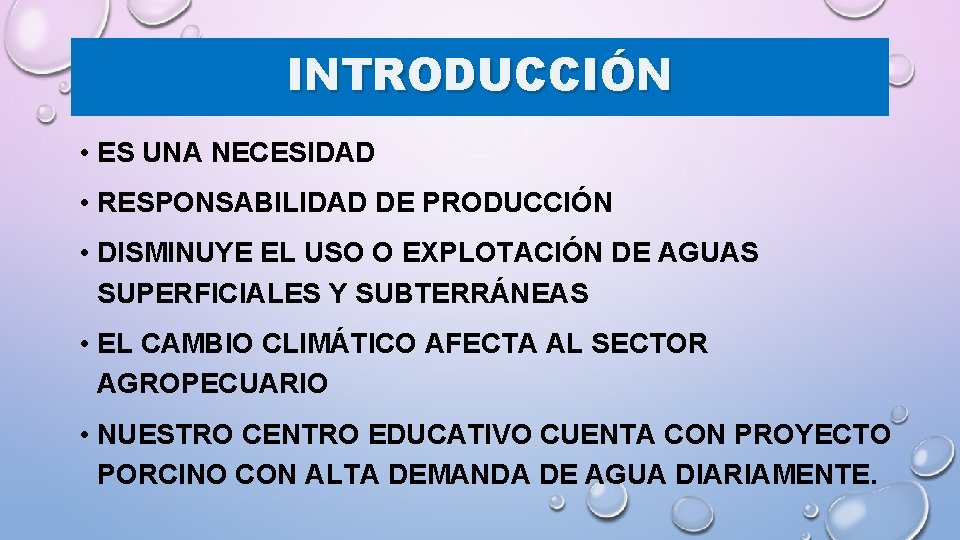 INTRODUCCIÓN

• ES UNA NECESIDAD

• RESPONSABILIDAD DE PRODUCCIÓN

• DISMINUYE EL USO O EXPLOTACIÓN DE AGUAS SUPERFICIALES Y SUBTERRÁNEAS

• EL CAMBIO CLIMÁTICO AFECTA AL SECTOR AGROPECUARIO

• NUESTRO CENTRO EDUCATIVO CUENTA CON PROYECTO PORCINO CON ALTA DEMANDA DE AGUA DIARIAMENTE.